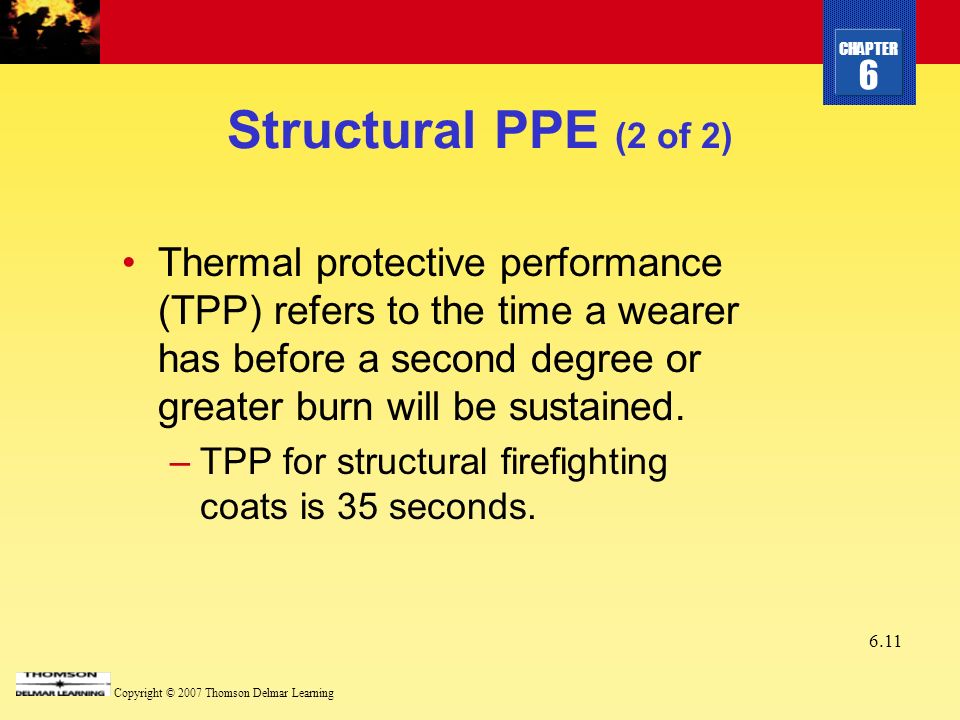 CHAPTER
6

Structural PPE (2 of 2)

• Thermal protective performance (TPP) refers to the time a wearer has before a second degree or greater burn will be sustained.
– TPP for structural firefighting coats is 35 seconds.

6.11

THOMSON
DELMAR LEARNING
Copyright © 2007 Thomson Delmar Learning